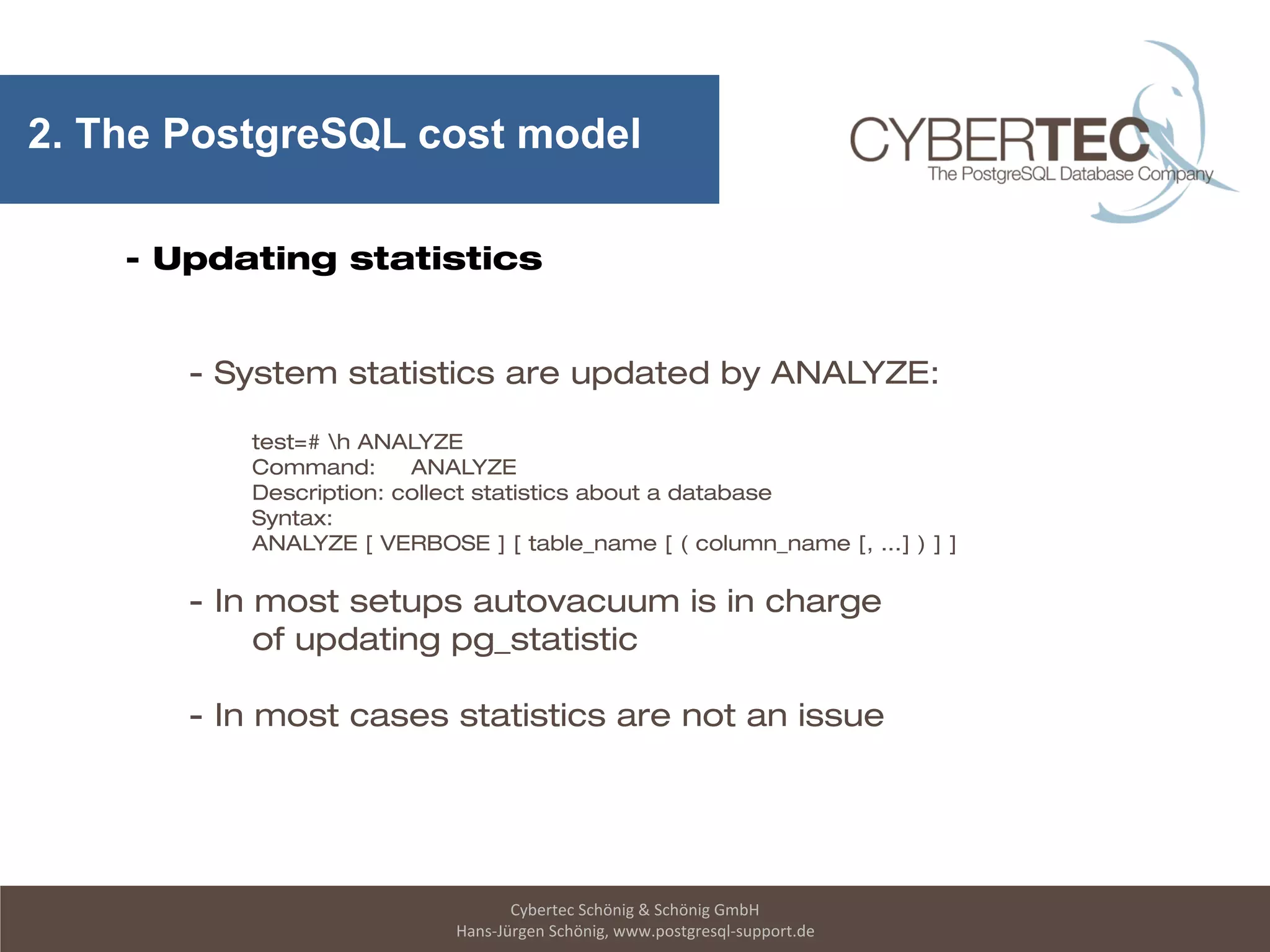 2. The PostgreSQL cost model

CYBERTEC
The PostgreSQL Database Company

- Updating statistics

- System statistics are updated by ANALYZE:

test=# \h ANALYZE
Command: ANALYZE
Description: collect statistics about a database
Syntax:
ANALYZE [ VERBOSE ] [ table_name [ ( column_name [, ...] ) ] ]

- In most setups autovacuum is in charge of updating pg_statistic

- In most cases statistics are not an issue

Cybertec Schönig & Schönig GmbH
Hans-Jürgen Schönig, www.postgresql-support.de